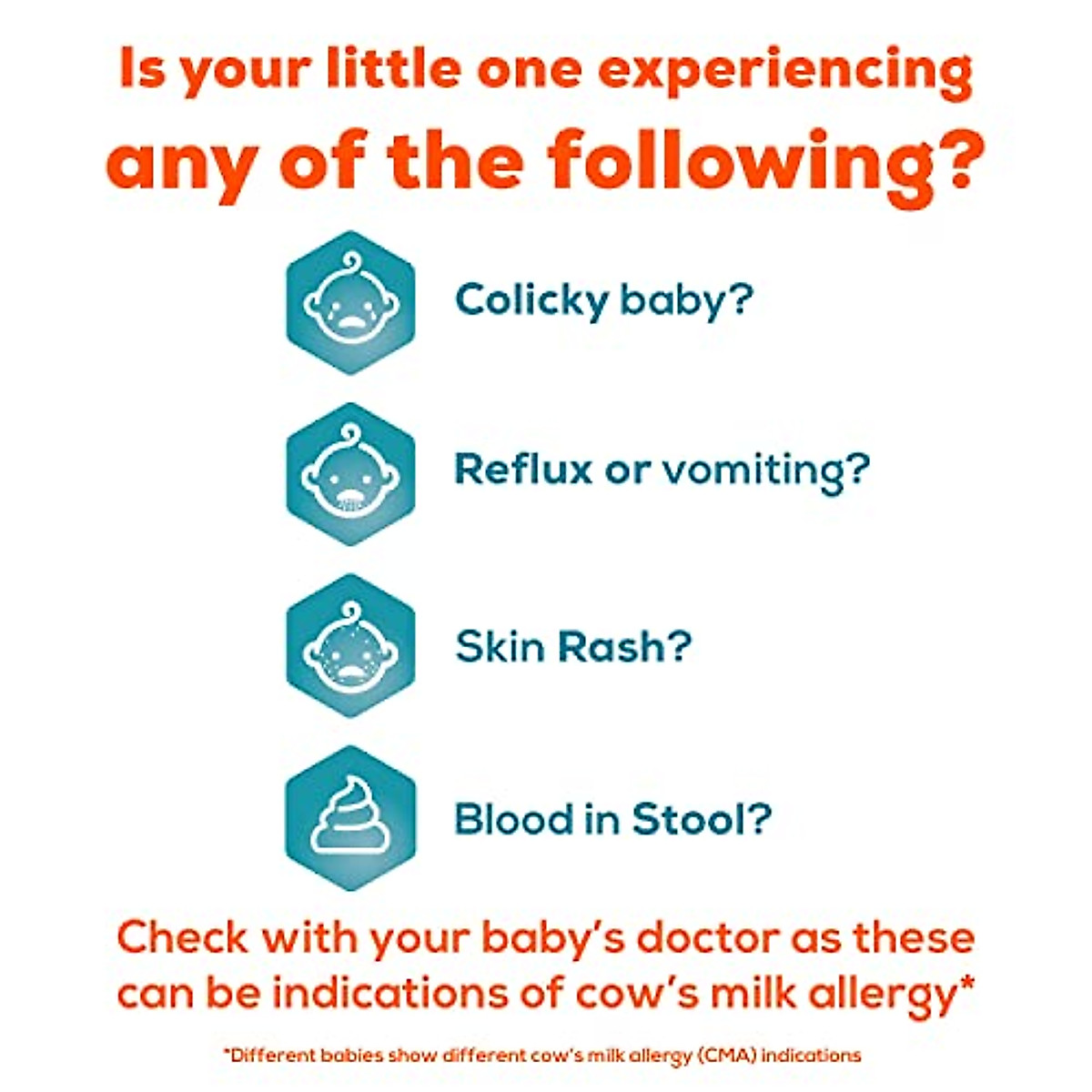 Is your little one experiencing any of the following?

Colicky baby?

Reflux or vomiting?

Skin Rash?

Blood in Stool?

Check with your baby's doctor as these can be indications of cow's milk allergy*

*Different babies show different cow's milk allergy (CMA) indications